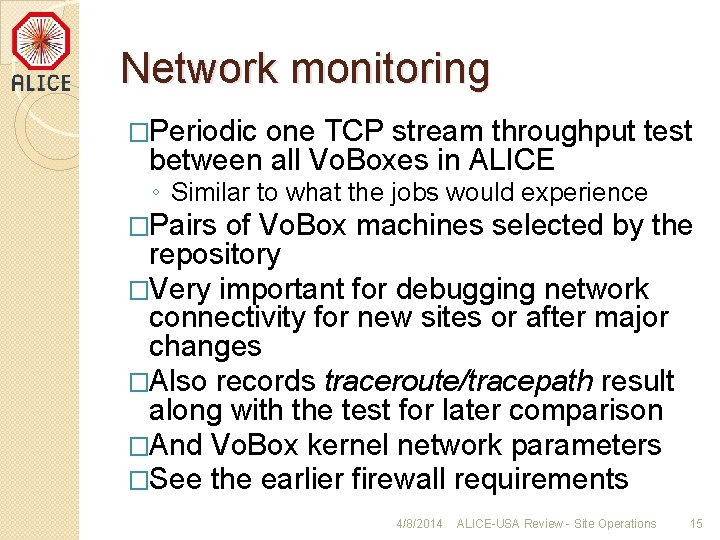 ALICE

Network monitoring

□Periodic one TCP stream throughput test between all VoBoxes in ALICE
◦ Similar to what the jobs would experience
□Pairs of VoBox machines selected by the repository
□Very important for debugging network connectivity for new sites or after major changes
□Also records traceroute/tracepath result along with the test for later comparison
□And VoBox kernel network parameters
□See the earlier firewall requirements

4/8/2014 ALICE-USA Review - Site Operations 15